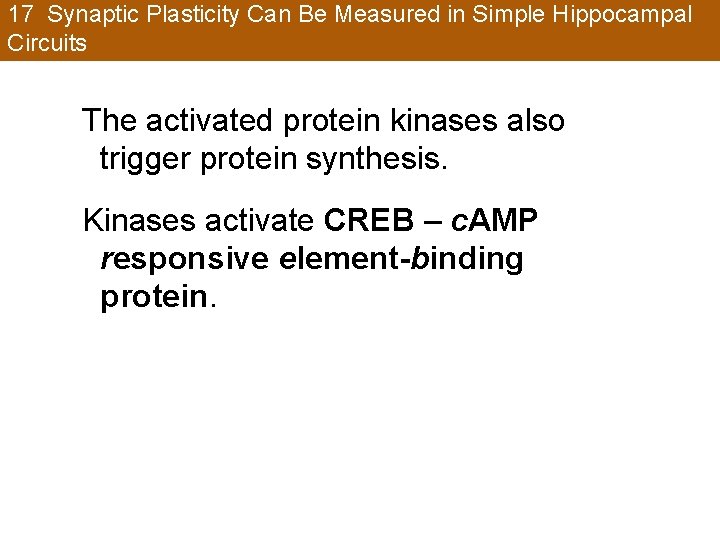 17 Synaptic Plasticity Can Be Measured in Simple Hippocampal Circuits

The activated protein kinases also trigger protein synthesis.

Kinases activate CREB – cAMP responsive element-binding protein.